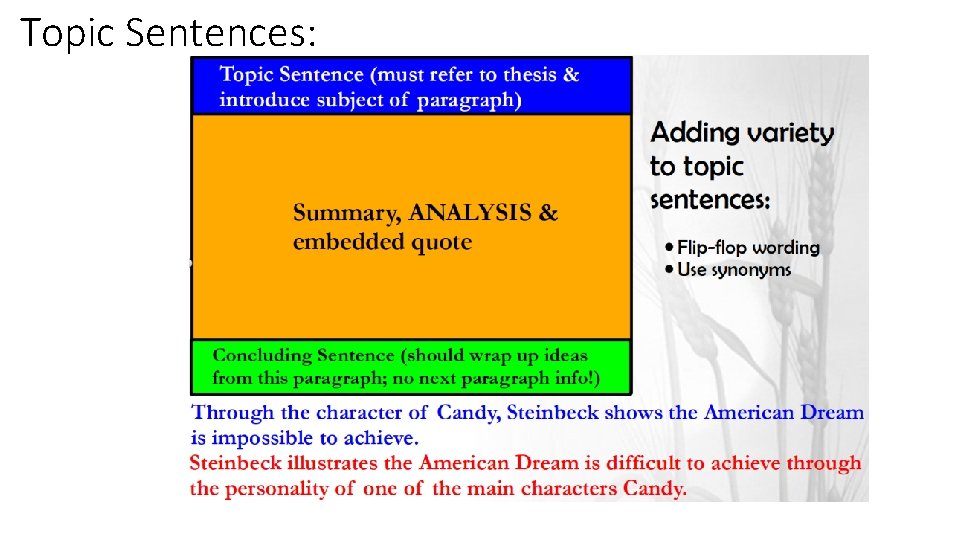 Topic Sentences:

Topic Sentence (must refer to thesis & introduce subject of paragraph)

Summary, ANALYSIS & embedded quote

Concluding Sentence (should wrap up ideas from this paragraph; no next paragraph info!)

Adding variety to topic sentences:

• Flip-flop wording
• Use synonyms

Through the character of Candy, Steinbeck shows the American Dream is impossible to achieve.

Steinbeck illustrates the American Dream is difficult to achieve through the personality of one of the main characters Candy.